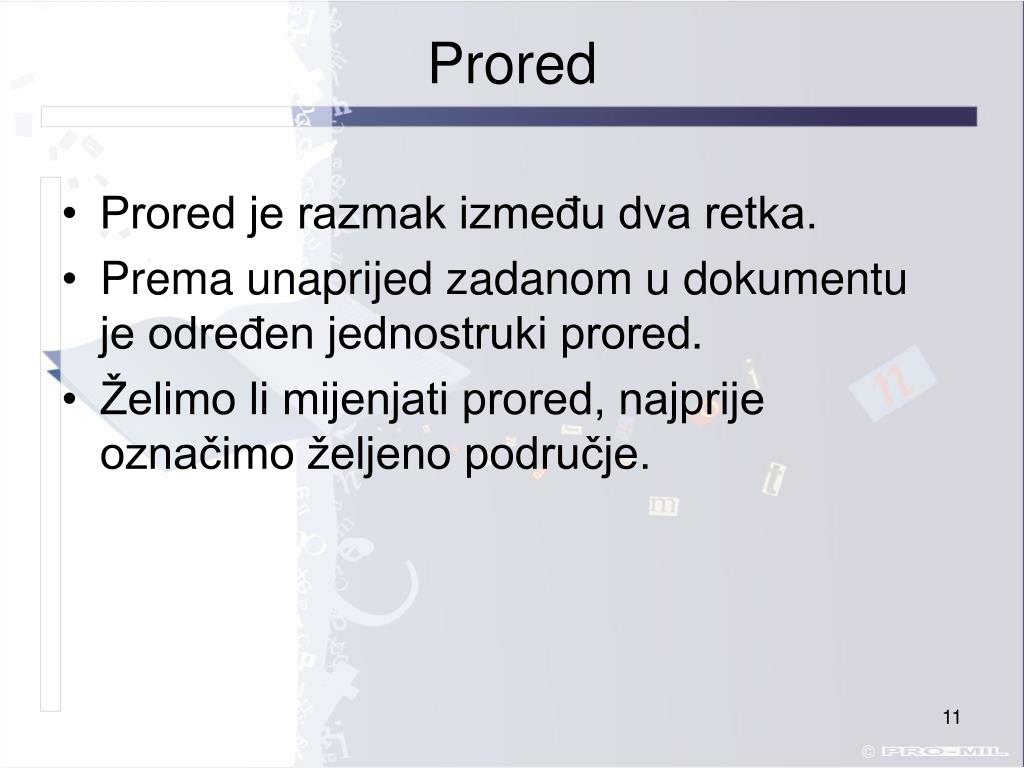 Prored

• Prored je razmak između dva retka.
• Prema unaprijed zadanom u dokumentu je određen jednostruki prored.
• Želimo li mijenjati prored, najprije označimo željeno područje.

11

© PRO-MIL